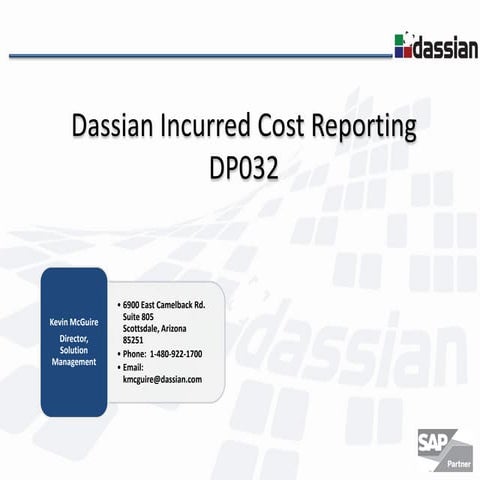 dassian

Dassian Incurred Cost Reporting
DP032

Kevin McGuire

Director, Solution Management

• 6900 East Camelback Rd. Suite 805 Scottsdale, Arizona 85251
• Phone: 1-480-922-1700
• Email: kmcguire@dassian.com

dassian

SAP
Partner